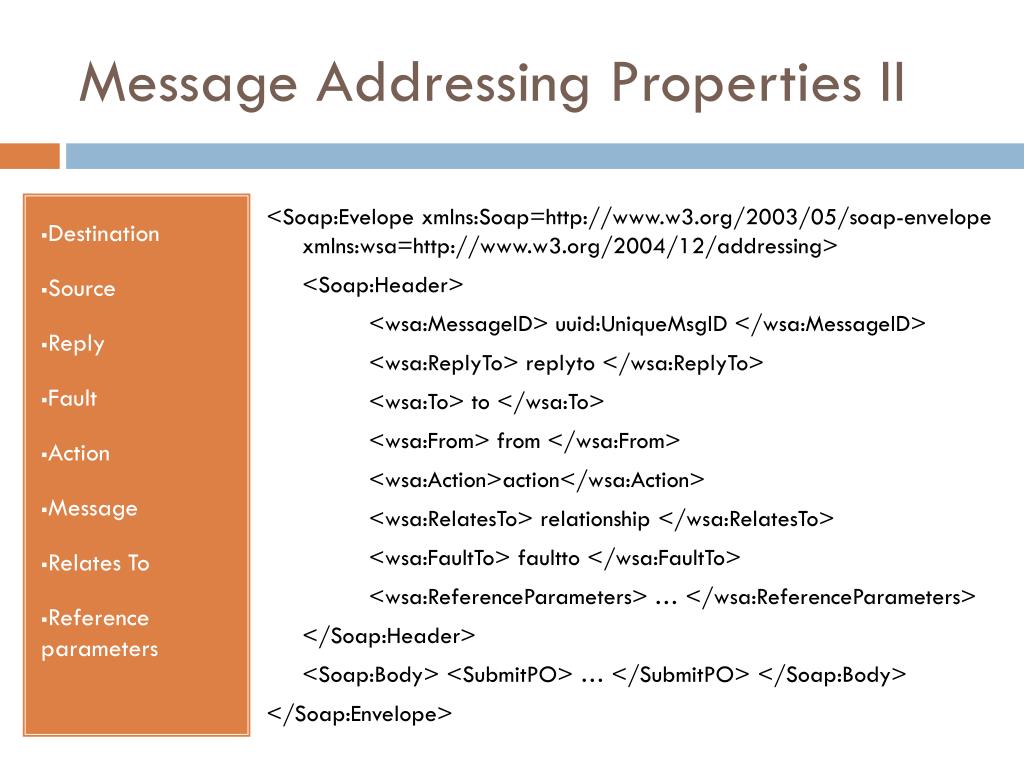 Message Addressing Properties II

▪Destination

▪Source

▪Reply

▪Fault

▪Action

▪Message

▪Relates To

▪Reference parameters

<Soap:Evelope xmlns:Soap=http://www.w3.org/2003/05/soap-envelope xmlns:wsa=http://www.w3.org/2004/12/addressing>

<Soap:Header>

<wsa:MessageID> uuid:UniqueMsgID </wsa:MessageID>

<wsa:ReplyTo> replyto </wsa:ReplyTo>

<wsa:To> to </wsa:To>

<wsa:From> from </wsa:From>

<wsa:Action>action</wsa:Action>

<wsa:RelatesTo> relationship </wsa:RelatesTo>

<wsa:FaultTo> faultto </wsa:FaultTo>

<wsa:ReferenceParameters> … </wsa:ReferenceParameters>

</Soap:Header>

<Soap:Body> <SubmitPO> … </SubmitPO> </Soap:Body>

</Soap:Envelope>